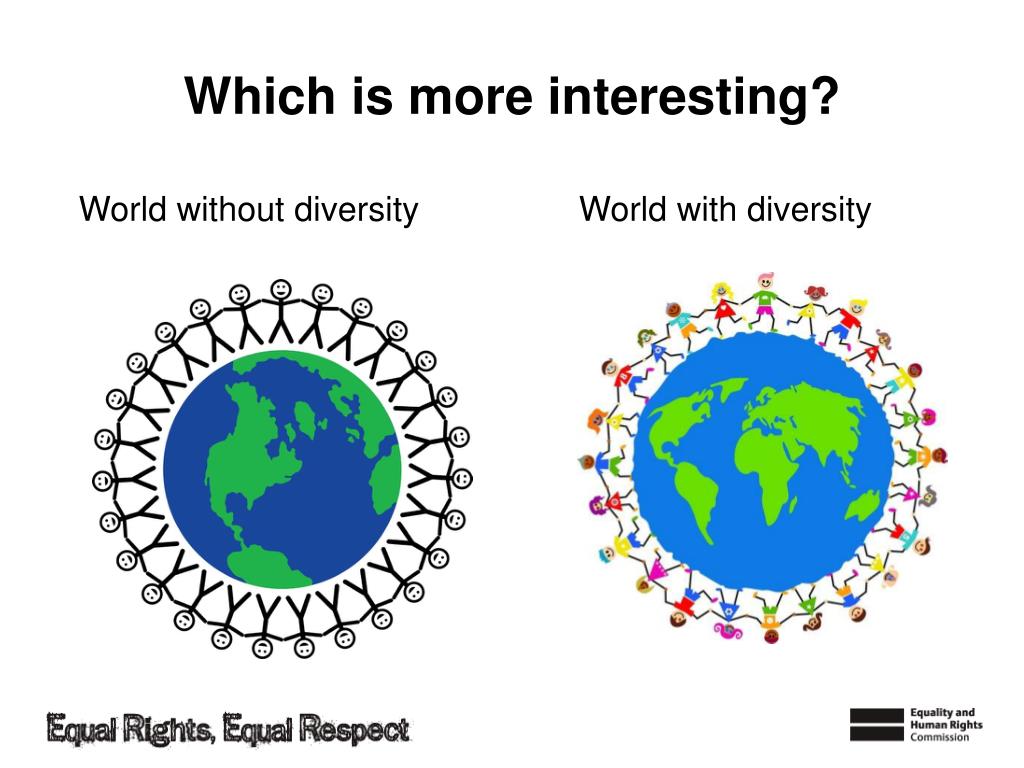 Which is more interesting?

World without diversity

World with diversity

Equal Rights, Equal Respect

Equality and Human Rights Commission